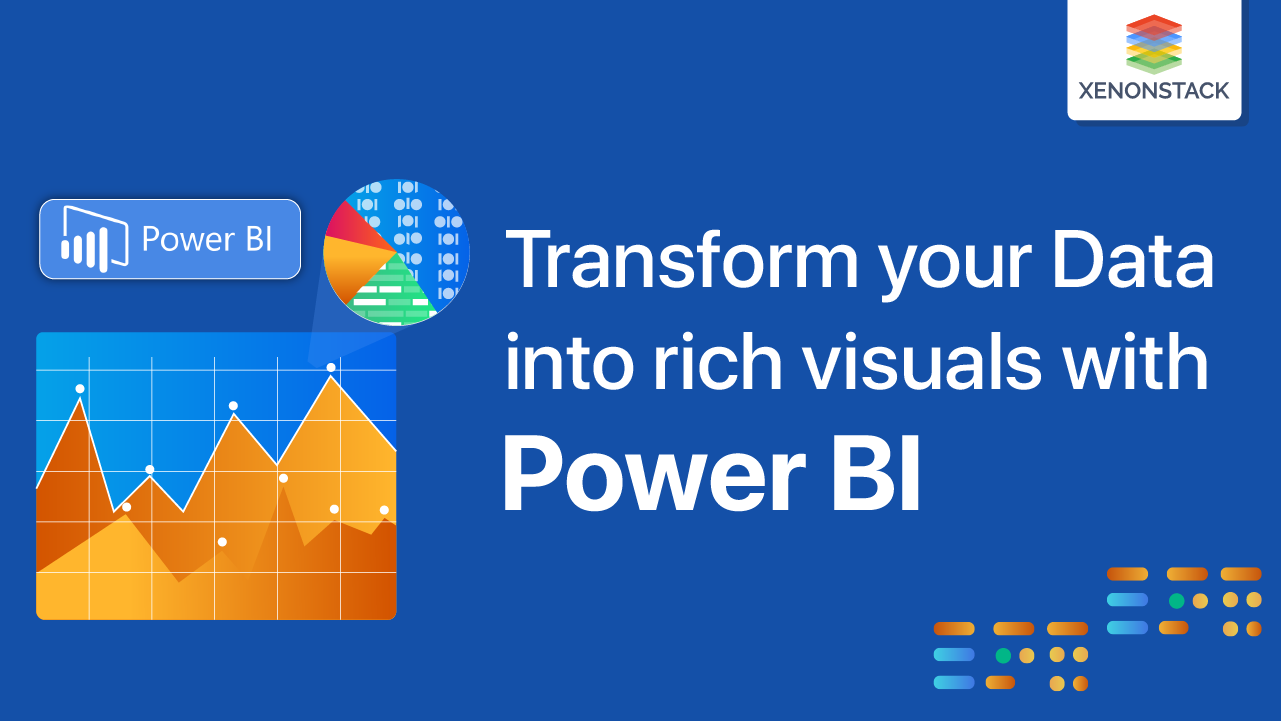 XENONSTACK

Power BI

Transform your Data into rich visuals with

Power BI